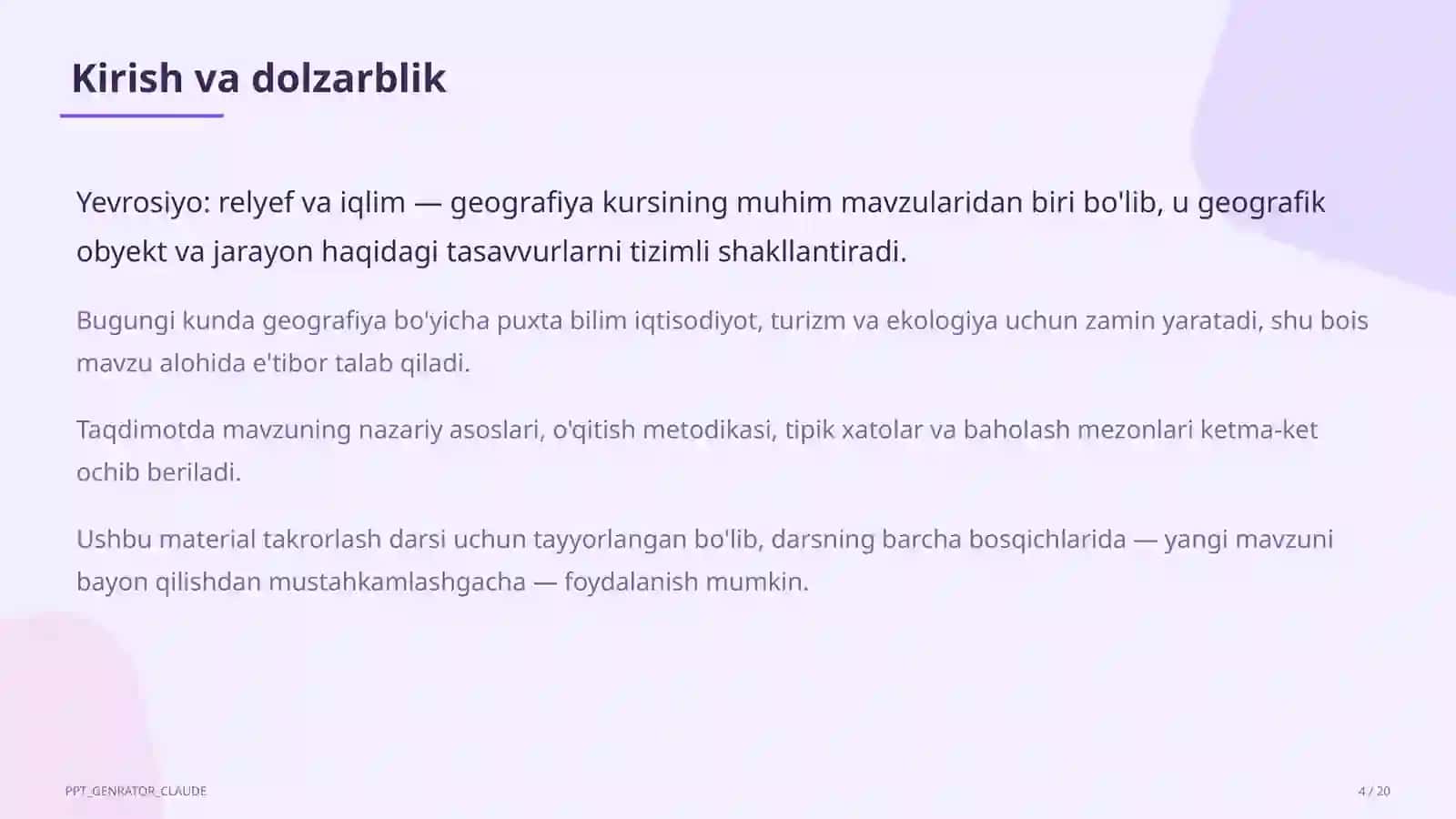 Kirish va dolzarblik

Yevrosiyo: relyef va iqlim — geografiya kursining muhim mavzularidan biri bo'lib, u geografik obyekt va jarayon haqidagi tasavvurlarni tizimli shakllantiradi.

Bugungi kunda geografiya bo'yicha puxta bilim iqtisodiyot, turizm va ekologiya uchun zamin yaratadi, shu bois mavzu alohida e'tibor talab qiladi.

Taqdimotda mavzuning nazariy asoslari, o'qitish metodikasi, tipik xatolar va baholash mezonlari ketma-ket ochib beriladi.

Ushbu material takrorlash darsi uchun tayyorlangan bo'lib, darsning barcha bosqichlarida — yangi mavzuni bayon qilishdan mustahkamlashgacha — foydalanish mumkin.

PPT_GENRATOR_CLAUDE

4 / 20